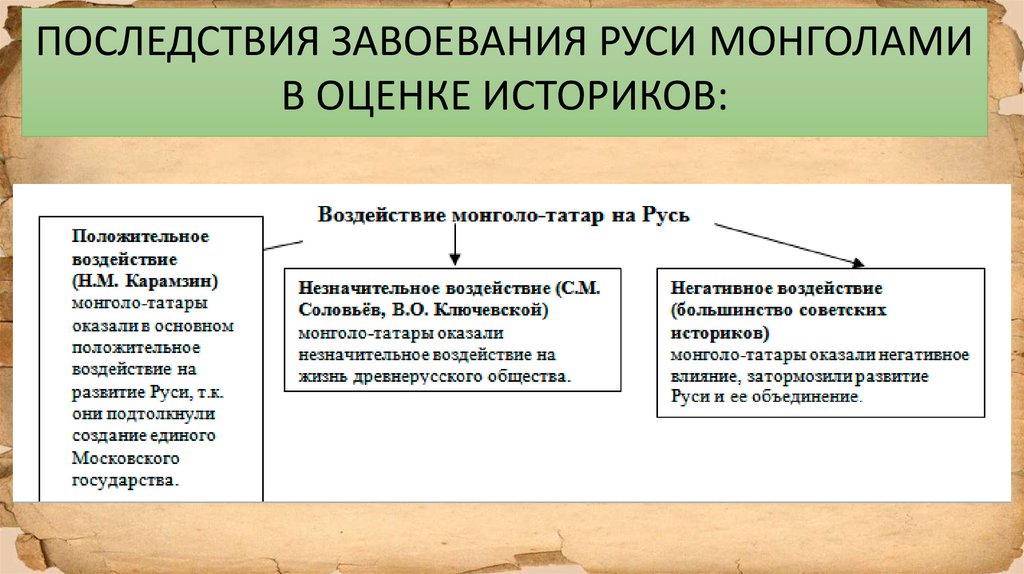 ПОСЛЕДСТВИЯ ЗАВОЕВАНИЯ РУСИ МОНГОЛАМИ В ОЦЕНКЕ ИСТОРИКОВ:

Воздействие монголо-татар на Русь

Положительное воздействие (Н.М. Карамзин) монголо-татары оказали в основном положительное воздействие на развитие Руси, т.к. они подтолкнули создание единого Московского государства.

Незначительное воздействие (С.М. Соловьёв, В.О. Ключевской) монголо-татары оказали незначительное воздействие на жизнь древнерусского общества.

Негативное воздействие (большинство советских историков) монголо-татары оказали негативное влияние, затормозили развитие Руси и ее объединение.